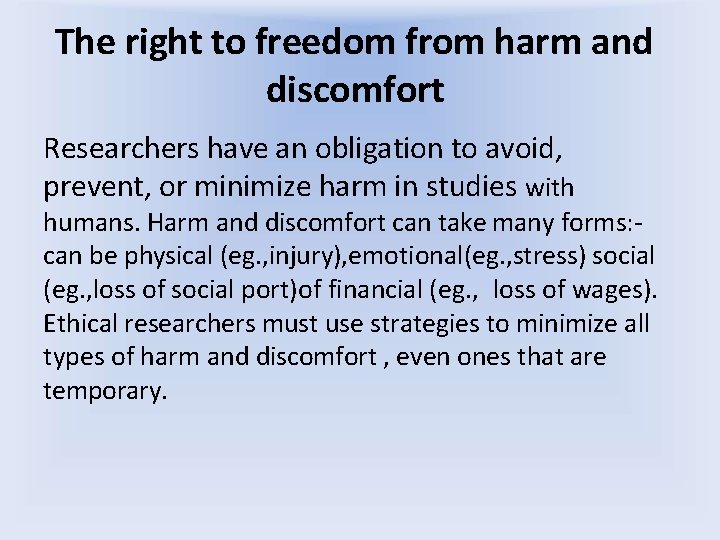 The right to freedom from harm and discomfort

Researchers have an obligation to avoid, prevent, or minimize harm in studies with humans. Harm and discomfort can take many forms:- can be physical (eg.,injury),emotional(eg.,stress) social (eg.,loss of social port)of financial (eg., loss of wages). Ethical researchers must use strategies to minimize all types of harm and discomfort , even ones that are temporary.